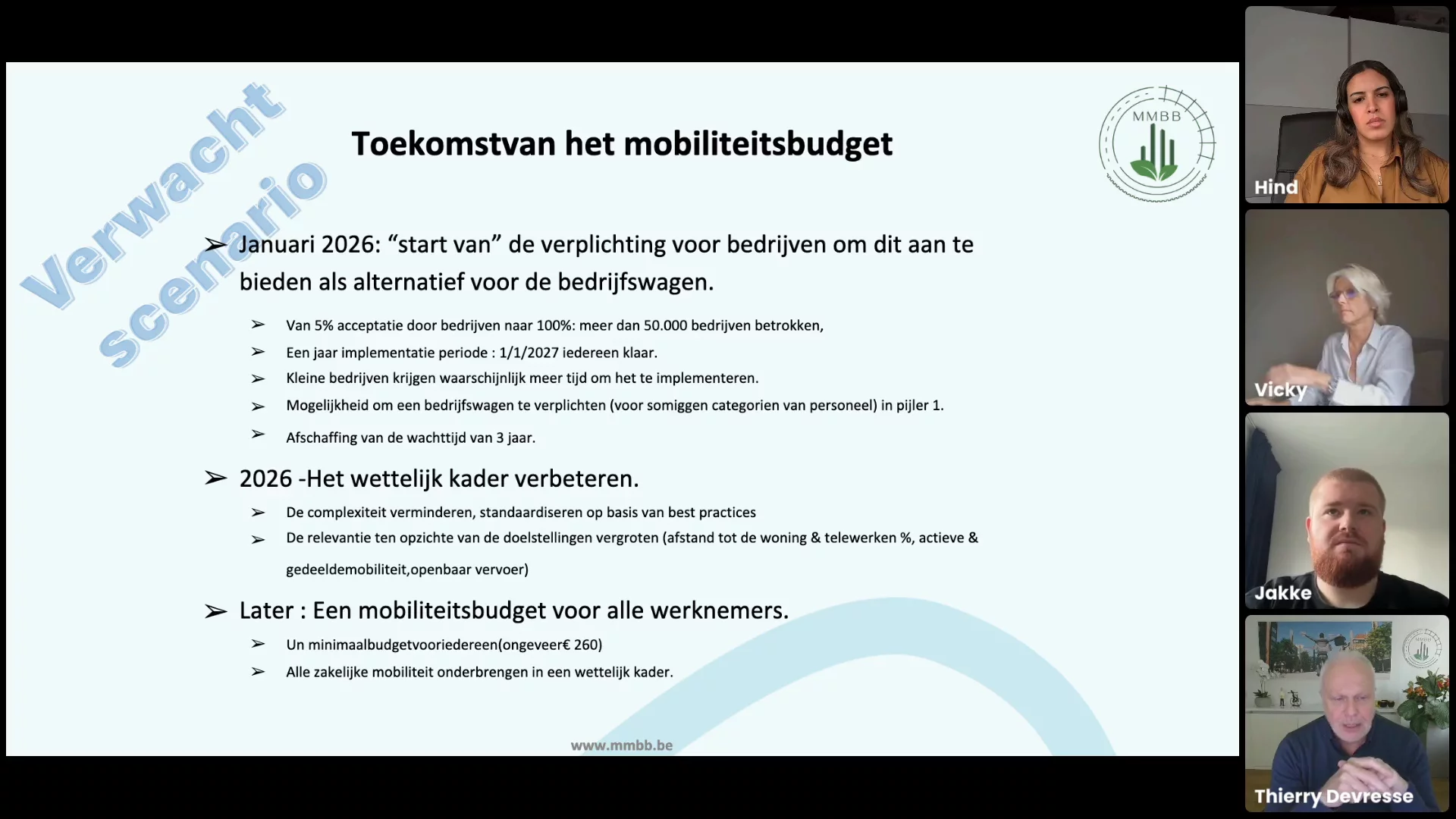 Verwacht scenario

Toekomstvan het mobiliteitsbudget

MMBB

➢ Januari 2026: “start van” de verplichting voor bedrijven om dit aan te bieden als alternatief voor de bedrijfswagen.

➢ Van 5% acceptatie door bedrijven naar 100%: meer dan 50.000 bedrijven betrokken,
➢ Een jaar implementatie periode : 1/1/2027 iedereen klaar.
➢ Kleine bedrijven krijgen waarschijnlijk meer tijd om het te implementeren.
➢ Mogelijkheid om een bedrijfswagen te verplichten (voor somiggen categorien van personeel) in pijler 1.
➢ Afschaffing van de wachttijd van 3 jaar.

➢ 2026 -Het wettelijk kader verbeteren.

➢ De complexiteit verminderen, standaardiseren op basis van best practices
➢ De relevantie ten opzichte van de doelstellingen vergroten (afstand tot de woning & telewerken %, actieve & gedeeldemobiliteit,openbaar vervoer)

➢ Later : Een mobiliteitsbudget voor alle werknemers.

➢ Un minimaalbudgetvooriedereen(ongeveer€ 260)
➢ Alle zakelijke mobiliteit onderbrengen in een wettelijk kader.

www.mmbb.be

Hind
Vicky
Jakke
Thierry Devresse